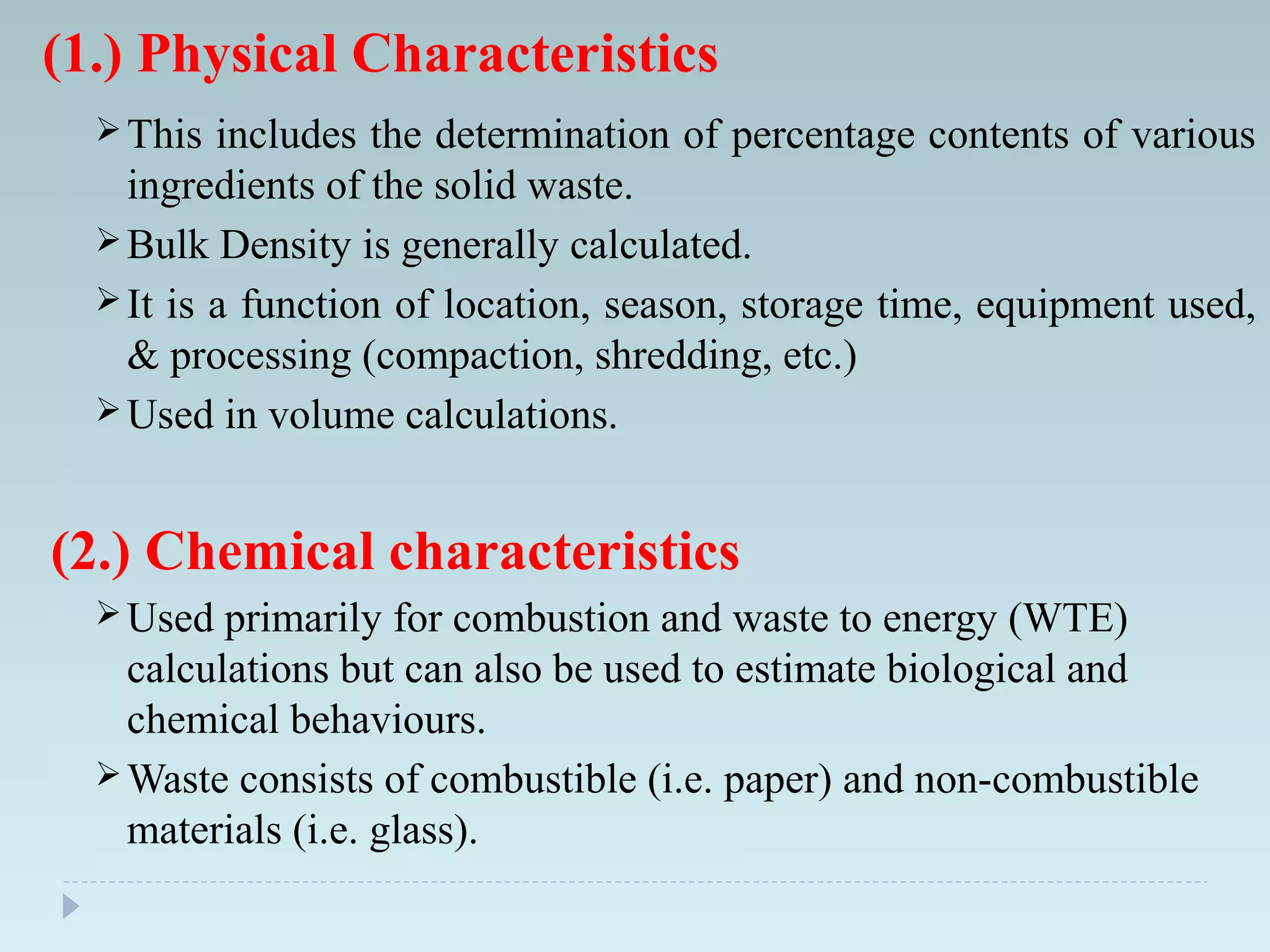 (1.) Physical Characteristics

➢ This includes the determination of percentage contents of various ingredients of the solid waste.

➢ Bulk Density is generally calculated.

➢ It is a function of location, season, storage time, equipment used, & processing (compaction, shredding, etc.)

➢ Used in volume calculations.

(2.) Chemical characteristics

➢ Used primarily for combustion and waste to energy (WTE) calculations but can also be used to estimate biological and chemical behaviours.

➢ Waste consists of combustible (i.e. paper) and non-combustible materials (i.e. glass).